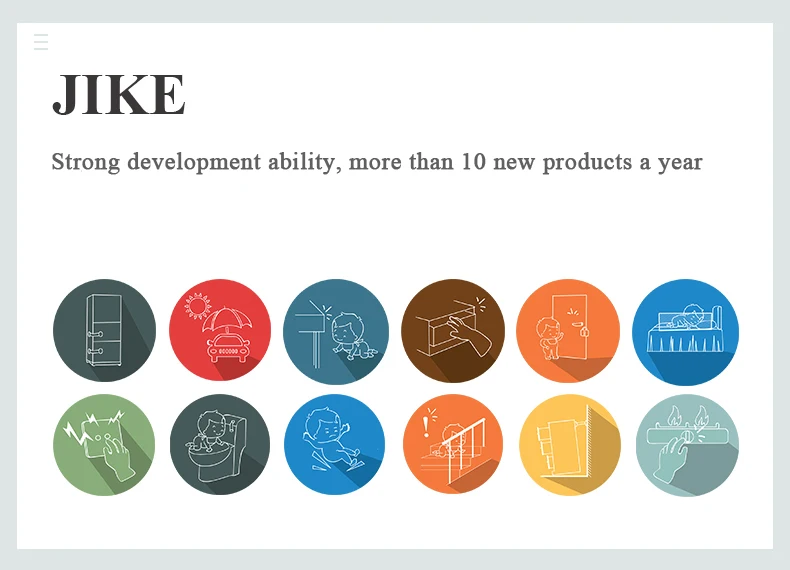 JIKE

Strong development ability, more than 10 new products a year